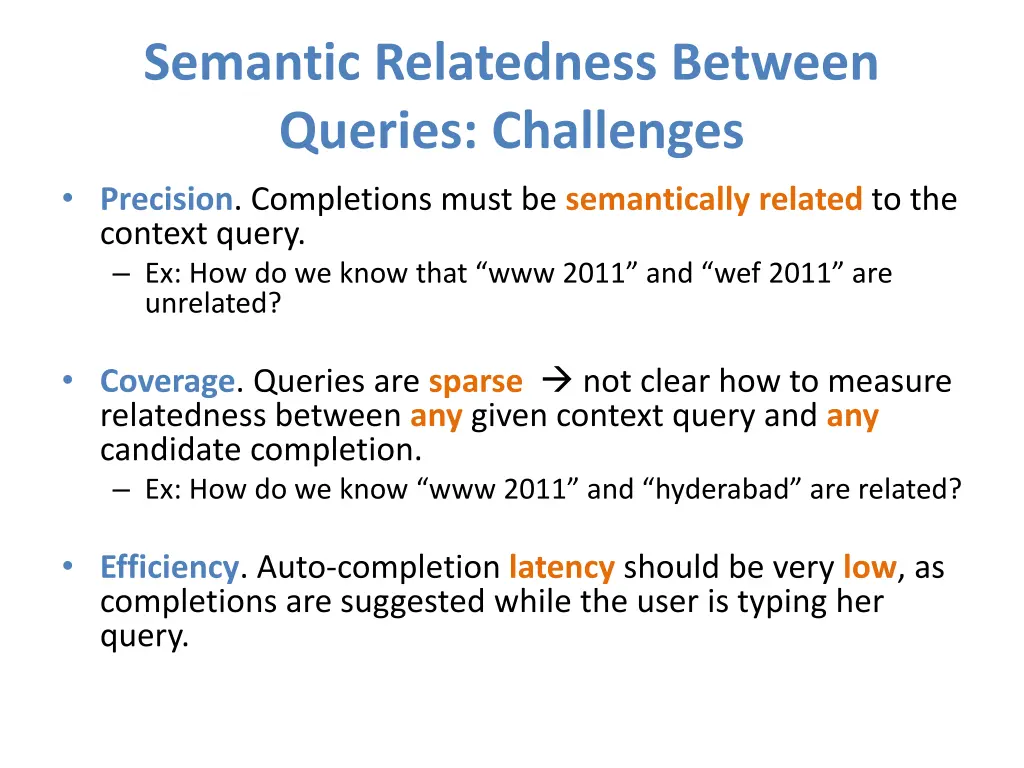 Semantic Relatedness Between Queries: Challenges

• Precision. Completions must be semantically related to the context query.
– Ex: How do we know that “www 2011” and “wef 2011” are unrelated?

• Coverage. Queries are sparse → not clear how to measure relatedness between any given context query and any candidate completion.
– Ex: How do we know “www 2011” and “hyderabad” are related?

• Efficiency. Auto-completion latency should be very low, as completions are suggested while the user is typing her query.